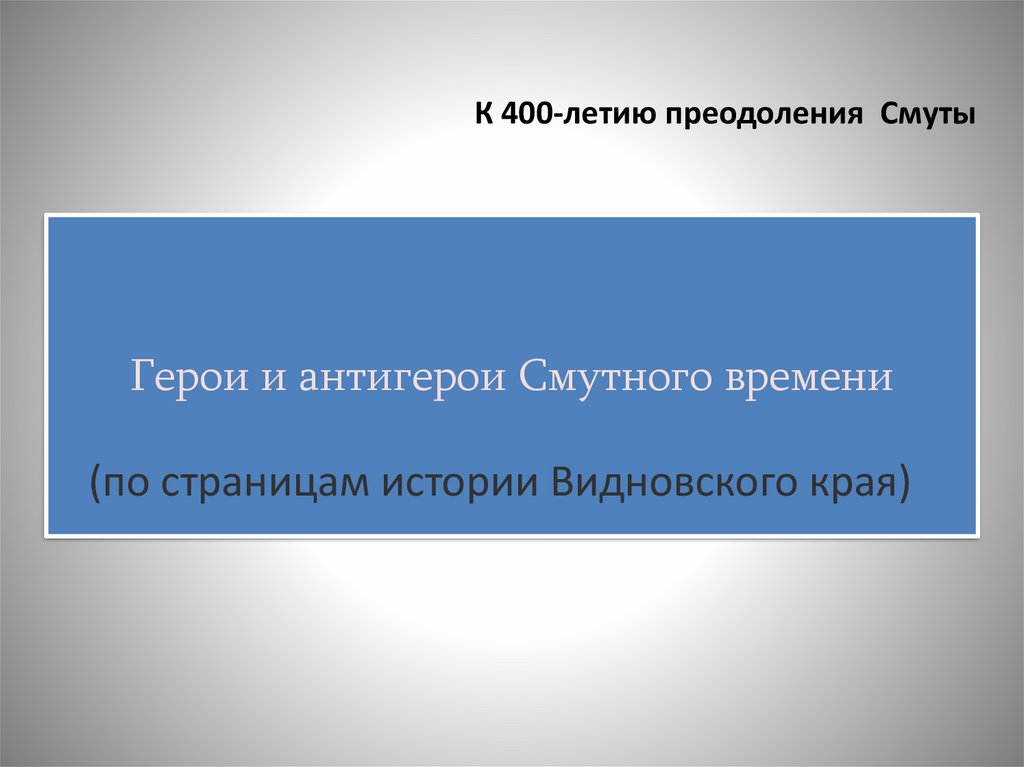 К 400-летию преодоления Смуты

Герои и антигерои Смутного времени

(по страницам истории Видновского края)